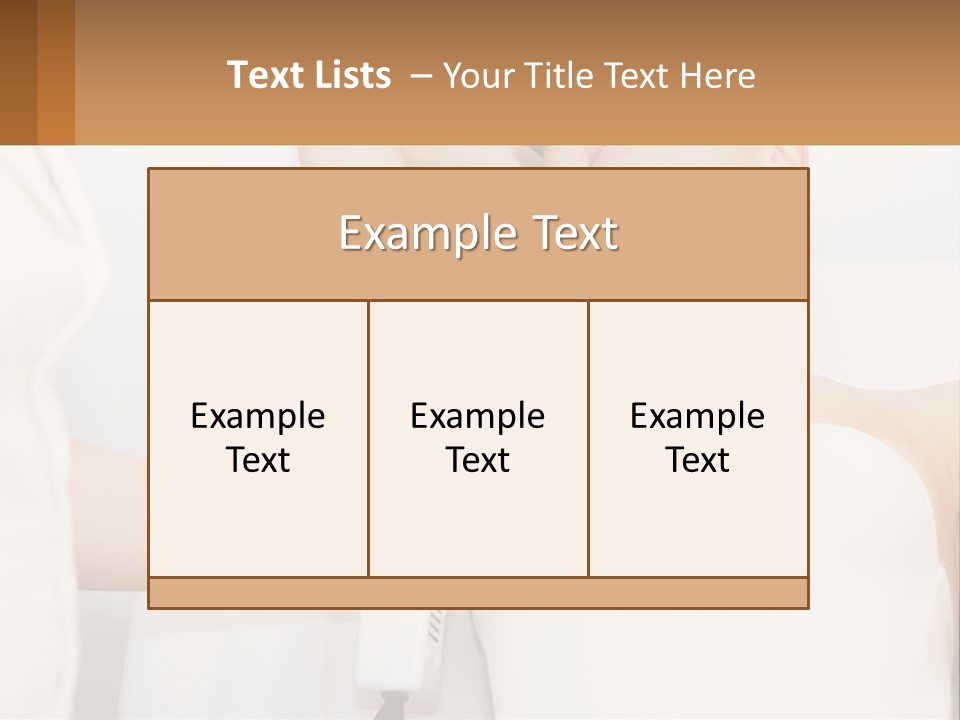 Text Lists – Your Title Text Here

Example Text

Example Text

Example Text

Example Text